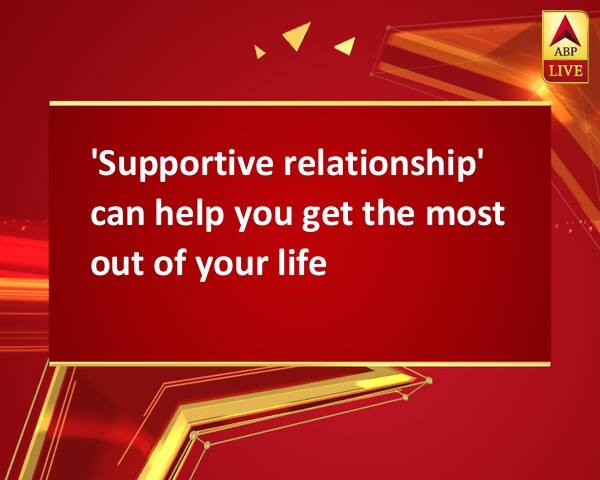 ABP LIVE

'Supportive relationship' can help you get the most out of your life